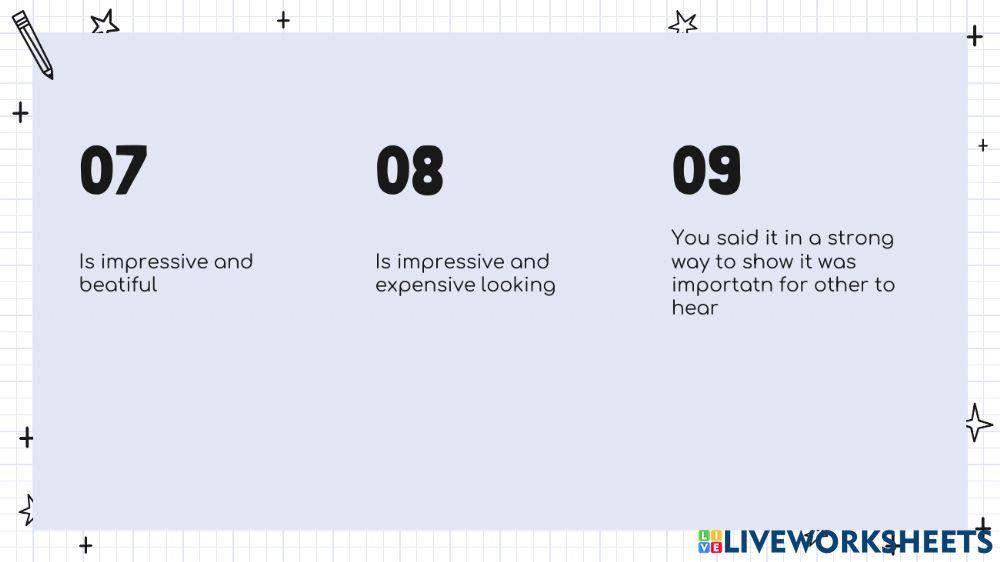 07

Is impressive and beatiful

08

Is impressive and expensive looking

09

You said it in a strong way to show it was importatn for other to hear

LIVEWORKSHEETS